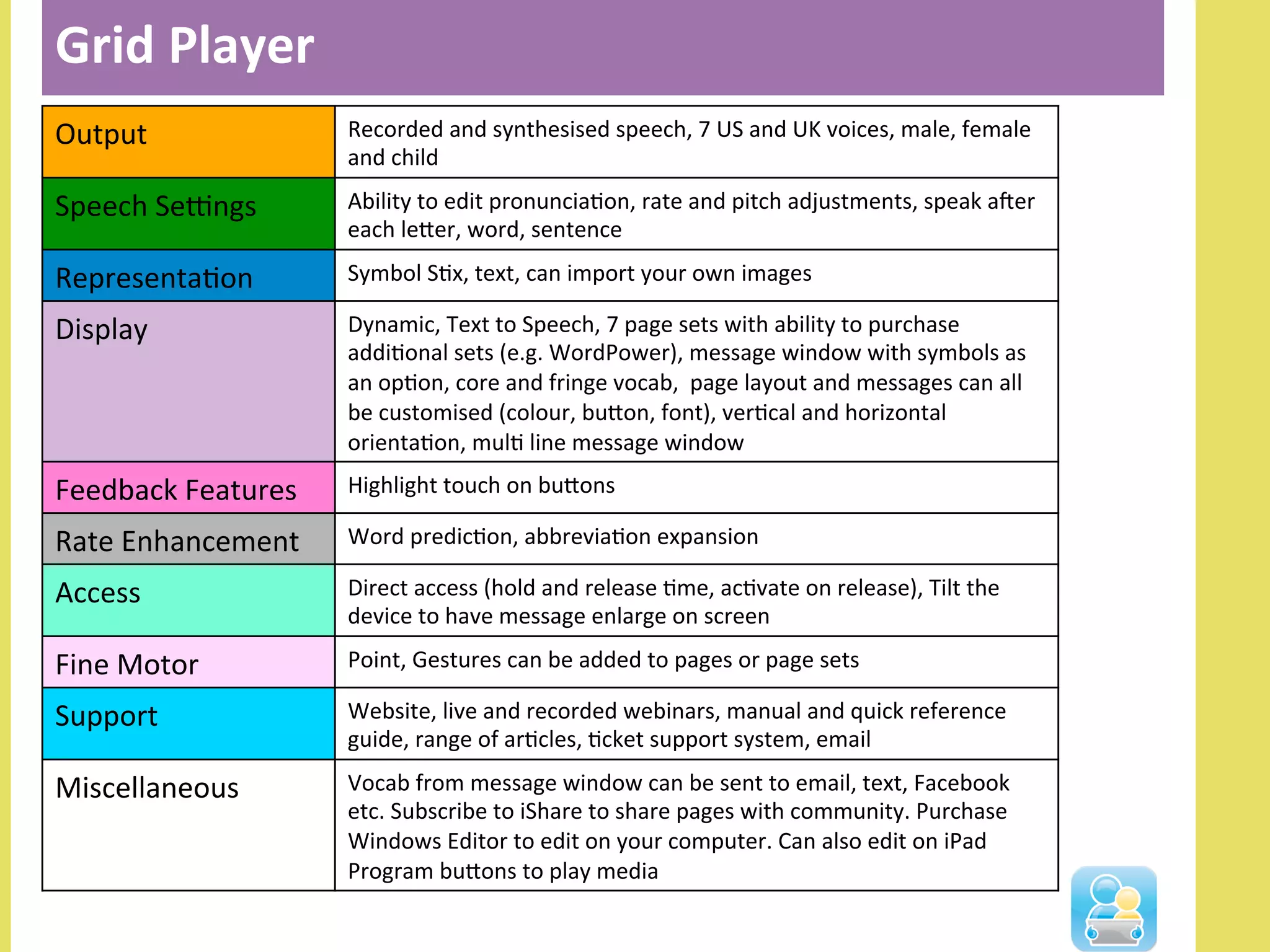 Grid Player

| Output | Recorded and synthesised speech, 7 US and UK voices, male, female and child |
|---|---|
| Speech Settings | Ability to edit pronunciation, rate and pitch adjustments, speak after each letter, word, sentence |
| Representation | Symbol Stix, text, can import your own images |
| Display | Dynamic, Text to Speech, 7 page sets with ability to purchase additional sets (e.g. WordPower), message window with symbols as an option, core and fringe vocab, page layout and messages can all be customised (colour, button, font), vertical and horizontal orientation, multi line message window |
| Feedback Features | Highlight touch on buttons |
| Rate Enhancement | Word prediction, abbreviation expansion |
| Access | Direct access (hold and release time, activate on release), Tilt the device to have message enlarge on screen |
| Fine Motor | Point, Gestures can be added to pages or page sets |
| Support | Website, live and recorded webinars, manual and quick reference guide, range of articles, ticket support system, email |
| Miscellaneous | Vocab from message window can be sent to email, text, Facebook etc. Subscribe to iShare to share pages with community. Purchase Windows Editor to edit on your computer. Can also edit on iPad Program buttons to play media |